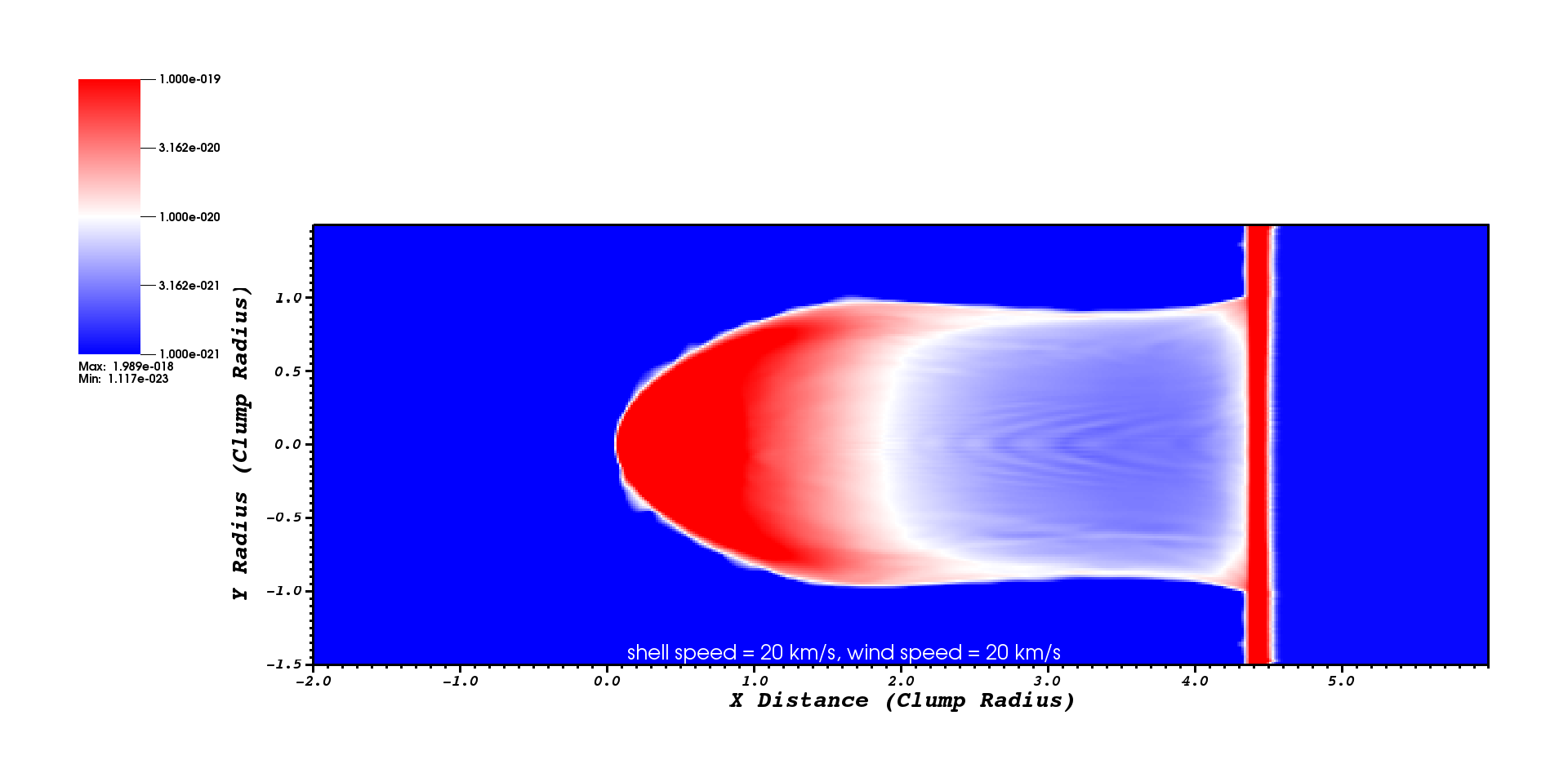 1.000e-019
3.162e-020
1.000e-020
3.162e-021
1.000e-021
Max: 1.989e-018
Min: 1.117e-023

Y Radius (Clump Radius)
1.0
0.5
0.0
-0.5
-1.0
-1.5

shell speed = 20 km/s, wind speed = 20 km/s

-2.0
-1.0
0.0
1.0
2.0
3.0
4.0
5.0
X Distance (Clump Radius)